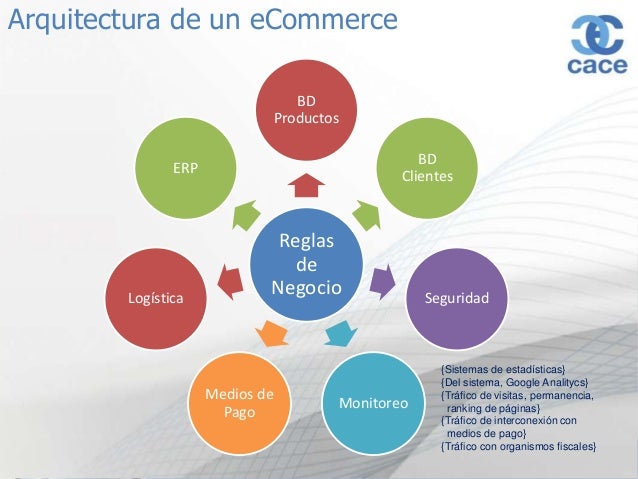 Arquitectura de un eCommerce

cace

BD Productos

ERP

BD Clientes

Reglas de Negocio

Logística

Seguridad

Medios de Pago

Monitoreo

{Sistemas de estadísticas}
{Del sistema, Google Analitycs}
{Tráfico de visitas, permanencia, ranking de páginas}
{Tráfico de interconexión con medios de pago}
{Tráfico con organismos fiscales}